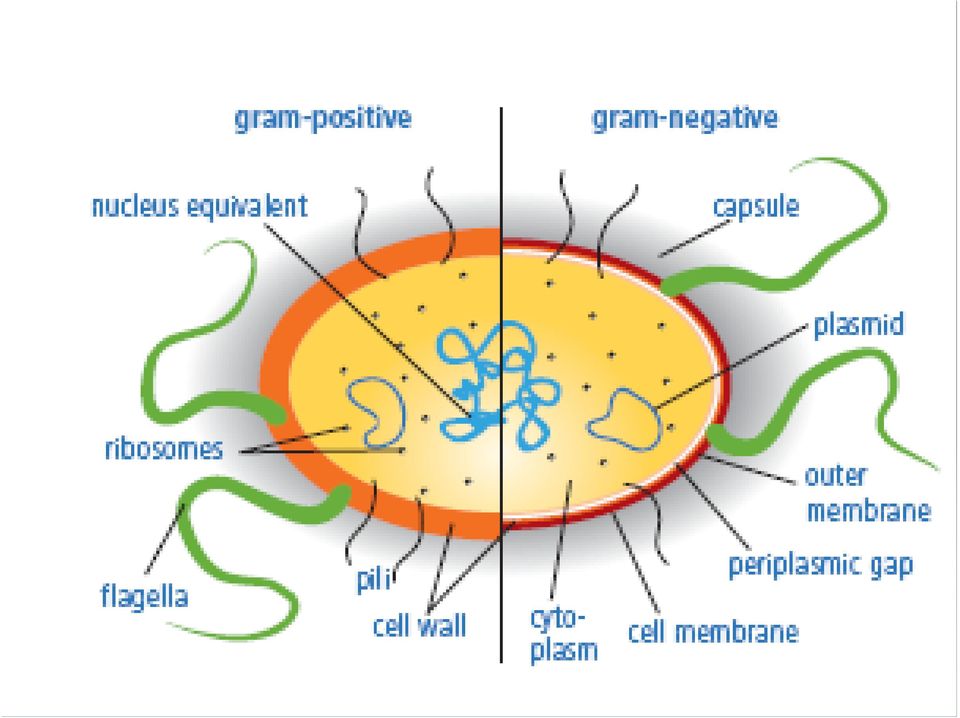 gram-positive

gram-negative

nucleus equivalent

capsule

plasmid

ribosomes

outer membrane

periplasmic gap

flagella

pili

cell wall

cyto-plasm

cell membrane